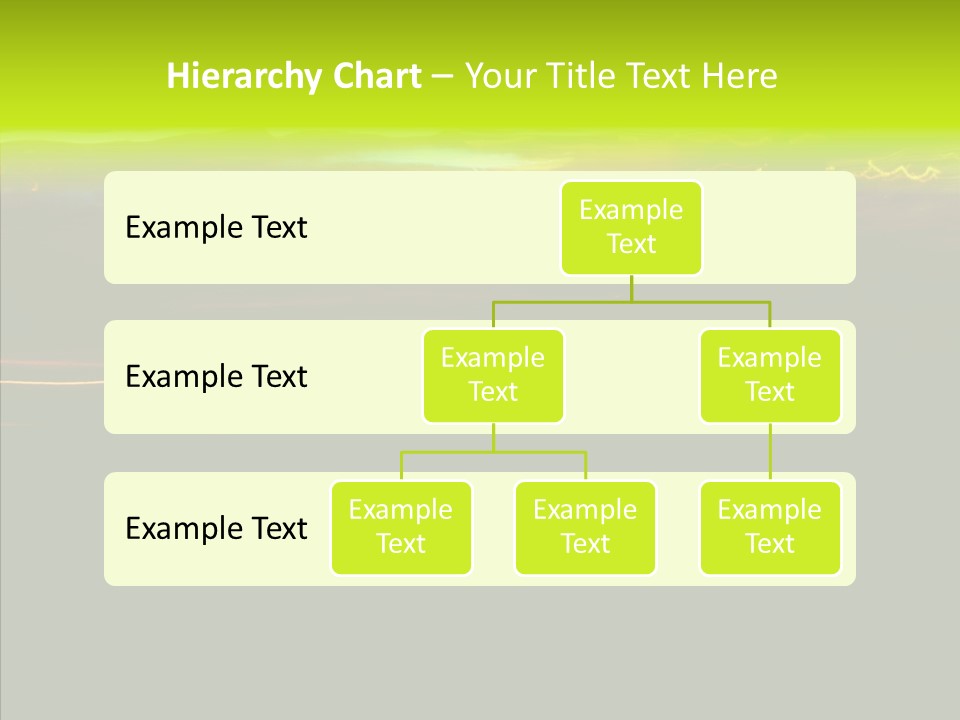 Hierarchy Chart – Your Title Text Here

Example Text

Example Text

Example Text

Example Text

Example Text

Example Text

Example Text

Example Text

Example Text